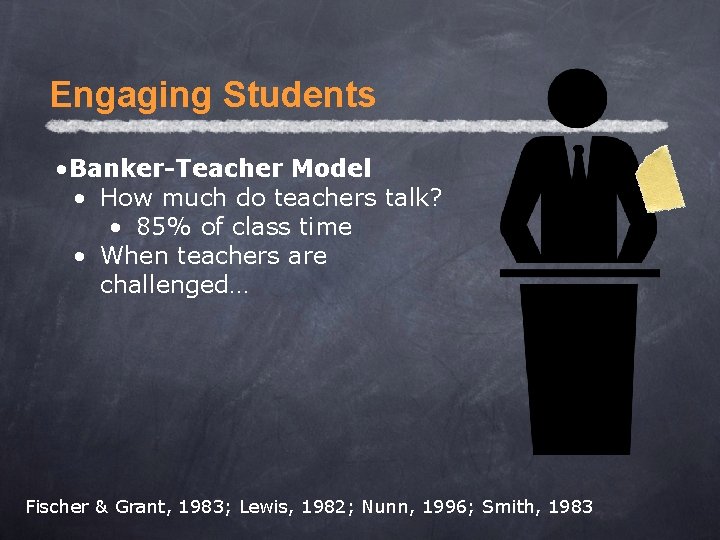 Engaging Students

• Banker-Teacher Model
• How much do teachers talk?
• 85% of class time
• When teachers are challenged…

Fischer & Grant, 1983; Lewis, 1982; Nunn, 1996; Smith, 1983